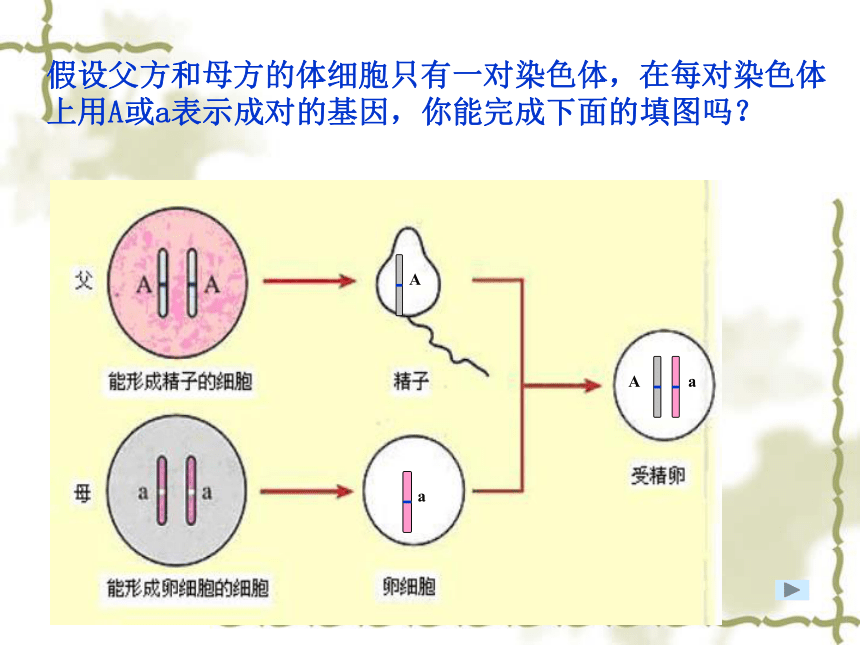 假设父方和母方的体细胞只有一对染色体，在每对染色体上用A或a表示成对的基因，你能完成下面的填图吗？

父
A A
能形成精子的细胞
A
精子

母
a a
能形成卵细胞的细胞
a
卵细胞

A a
受精卵